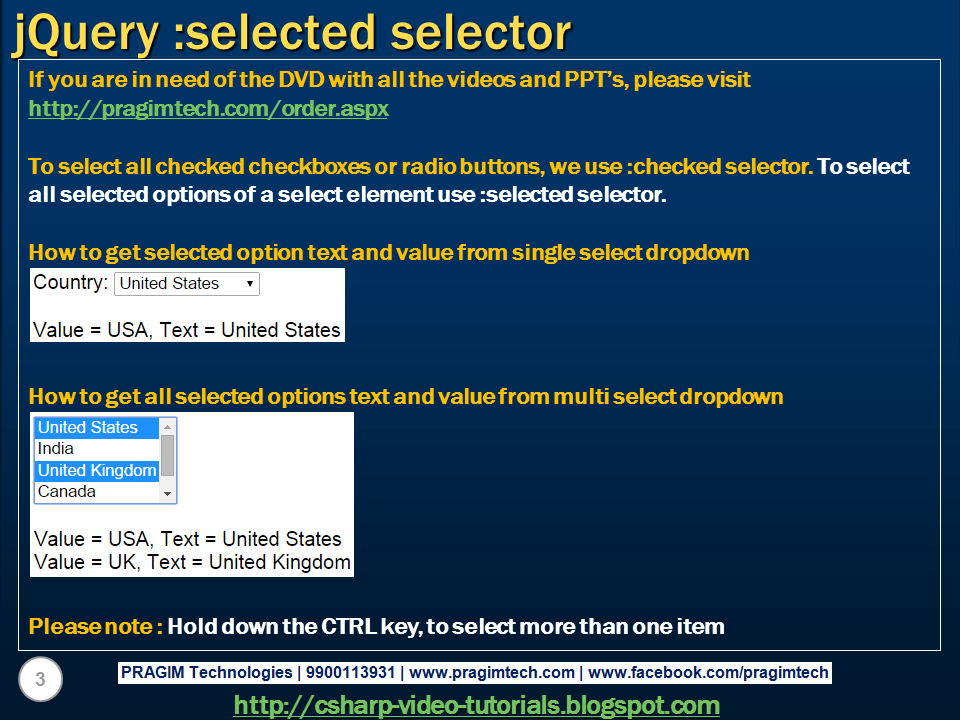 jQuery :selected selector

If you are in need of the DVD with all the videos and PPT's, please visit http://pragimtech.com/order.aspx

To select all checked checkboxes or radio buttons, we use :checked selector. To select all selected options of a select element use :selected selector.

How to get selected option text and value from single select dropdown

Country: United States

Value = USA, Text = United States

How to get all selected options text and value from multi select dropdown

United States
India
United Kingdom
Canada

Value = USA, Text = United States
Value = UK, Text = United Kingdom

Please note : Hold down the CTRL key, to select more than one item

3

PRAGIM Technologies | 9900113931 | www.pragimtech.com | www.facebook.com/pragimtech

http://csharp-video-tutorials.blogspot.com